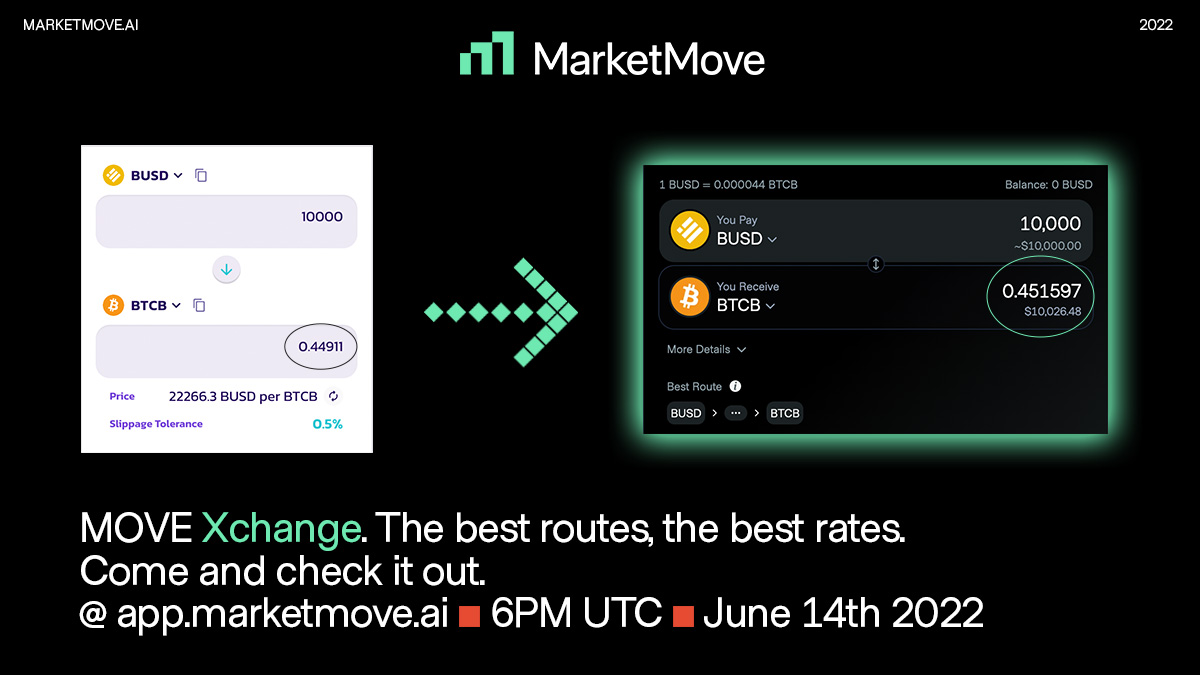 MARKETMOVE.AI

2022

MarketMove

BUSD

10000

BTCB

0.44911

Price 22266.3 BUSD per BTCB

Slippage Tolerance 0.5%

1 BUSD = 0.000044 BTCB

Balance: 0 BUSD

You Pay

BUSD

10,000

~$10,000.00

You Receive

BTCB

0.451597

$10,026.48

More Details

Best Route

BUSD > ··· > BTCB

MOVE Xchange. The best routes, the best rates. Come and check it out.
@ app.marketmove.ai ■ 6PM UTC ■ June 14th 2022